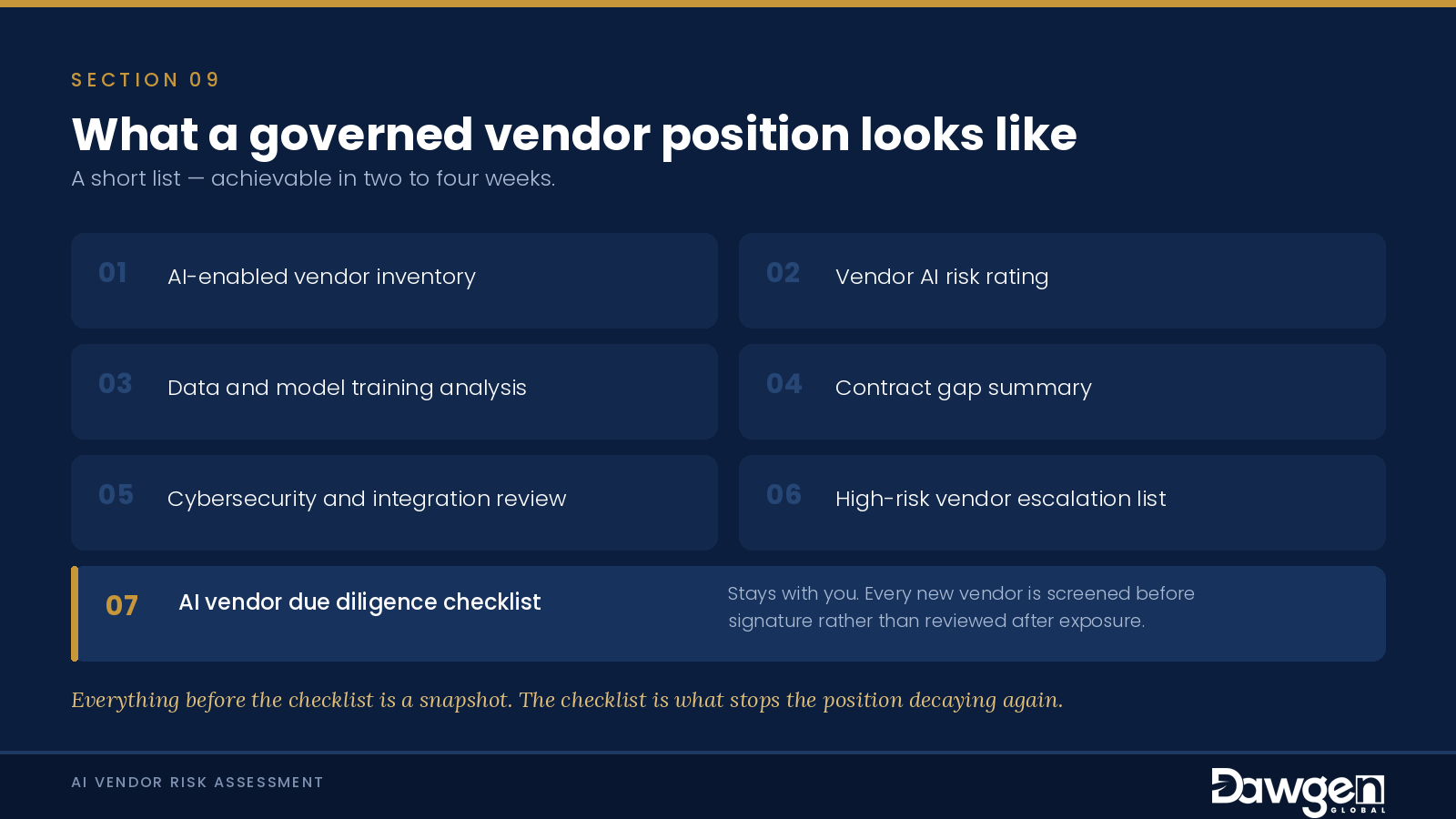 SECTION 09

What a governed vendor position looks like

A short list — achievable in two to four weeks.

01 AI-enabled vendor inventory

02 Vendor AI risk rating

03 Data and model training analysis

04 Contract gap summary

05 Cybersecurity and integration review

06 High-risk vendor escalation list

07 AI vendor due diligence checklist

Stays with you. Every new vendor is screened before signature rather than reviewed after exposure.

Everything before the checklist is a snapshot. The checklist is what stops the position decaying again.

AI VENDOR RISK ASSESSMENT

Dawgen GLOBAL